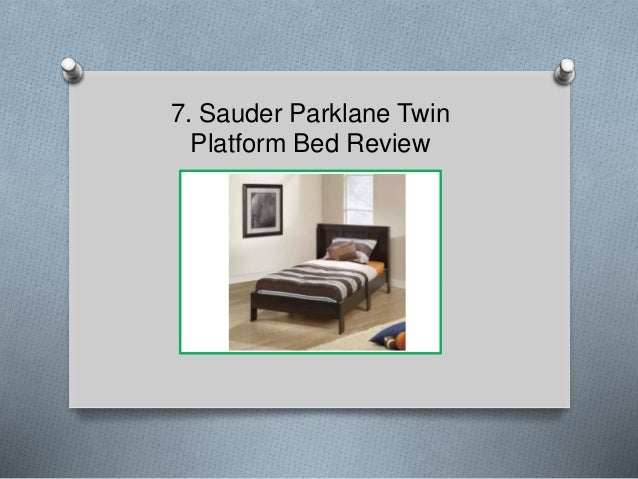 7. Sauder Parklane Twin Platform Bed Review